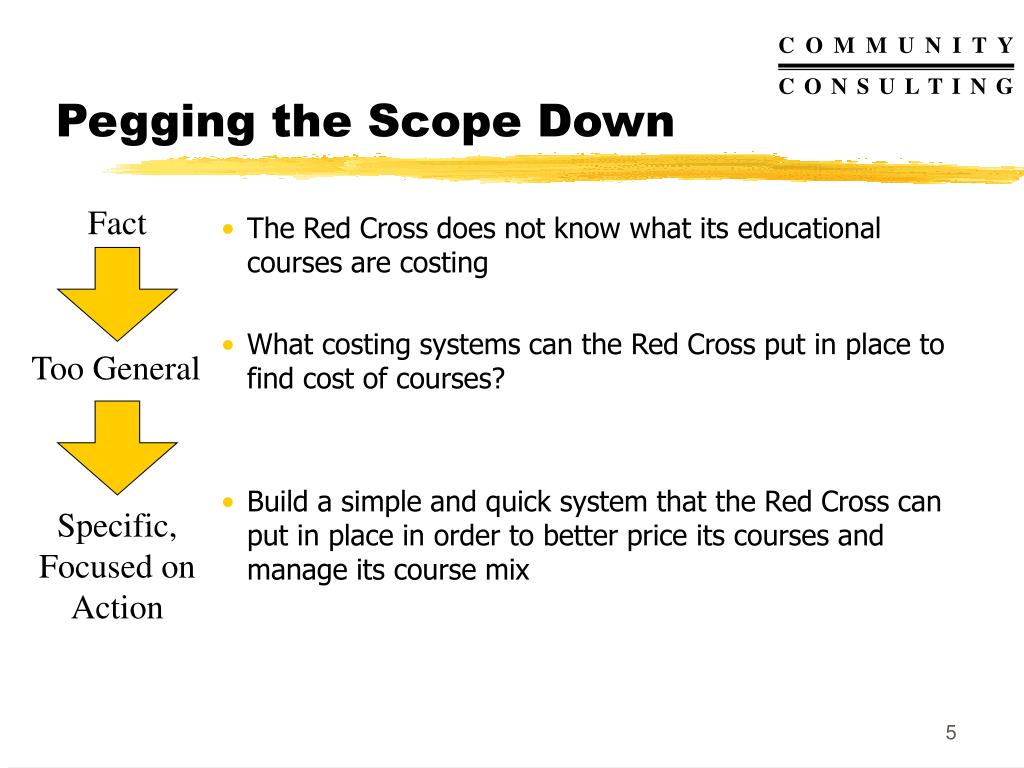 COMMUNITY
CONSULTING

Pegging the Scope Down

Fact

Too General

Specific, Focused on Action

• The Red Cross does not know what its educational courses are costing

• What costing systems can the Red Cross put in place to find cost of courses?

• Build a simple and quick system that the Red Cross can put in place in order to better price its courses and manage its course mix

5